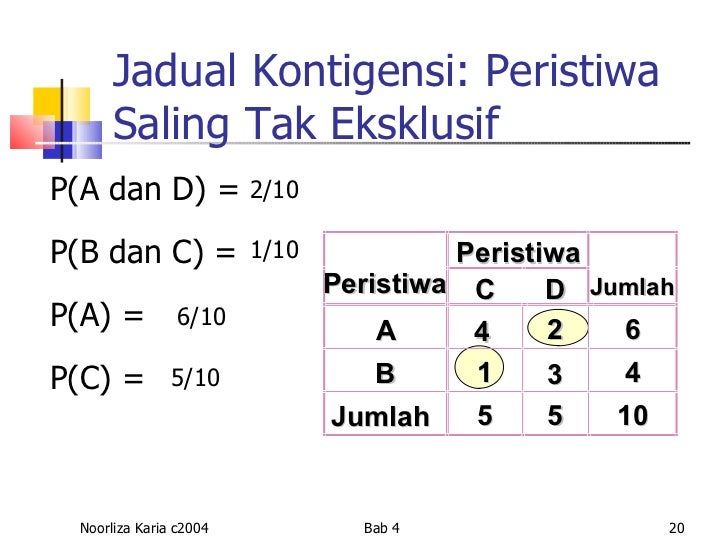 Jadual Kontigensi: Peristiwa Saling Tak Eksklusif

P(A dan D) = 2/10

P(B dan C) = 1/10

P(A) = 6/10

P(C) = 5/10

| Peristiwa | Peristiwa C | Peristiwa D | Jumlah |
|---|---|---|---|
| A | 4 | 2 | 6 |
| B | 1 | 3 | 4 |
| Jumlah | 5 | 5 | 10 |

Noorliza Karia c2004 Bab 4 20